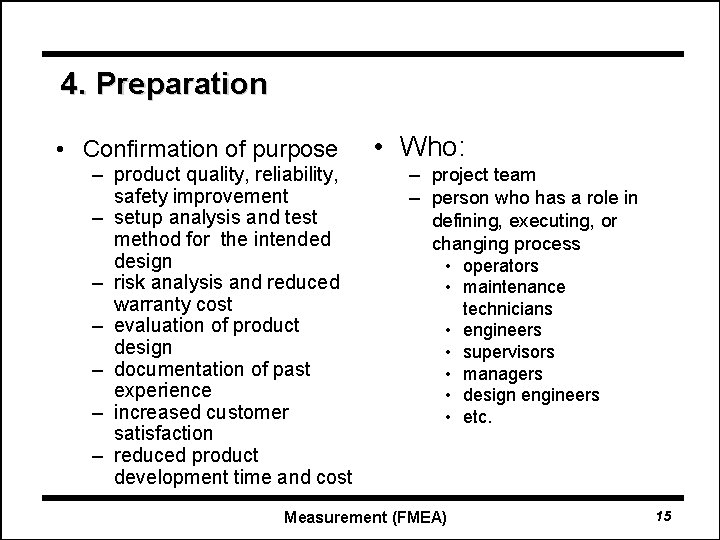 4. Preparation

• Confirmation of purpose
  – product quality, reliability, safety improvement
  – setup analysis and test method for the intended design
  – risk analysis and reduced warranty cost
  – evaluation of product design
  – documentation of past experience
  – increased customer satisfaction
  – reduced product development time and cost

• Who:
  – project team
  – person who has a role in defining, executing, or changing process
    • operators
    • maintenance technicians
    • engineers
    • supervisors
    • managers
    • design engineers
    • etc.

Measurement (FMEA)

15